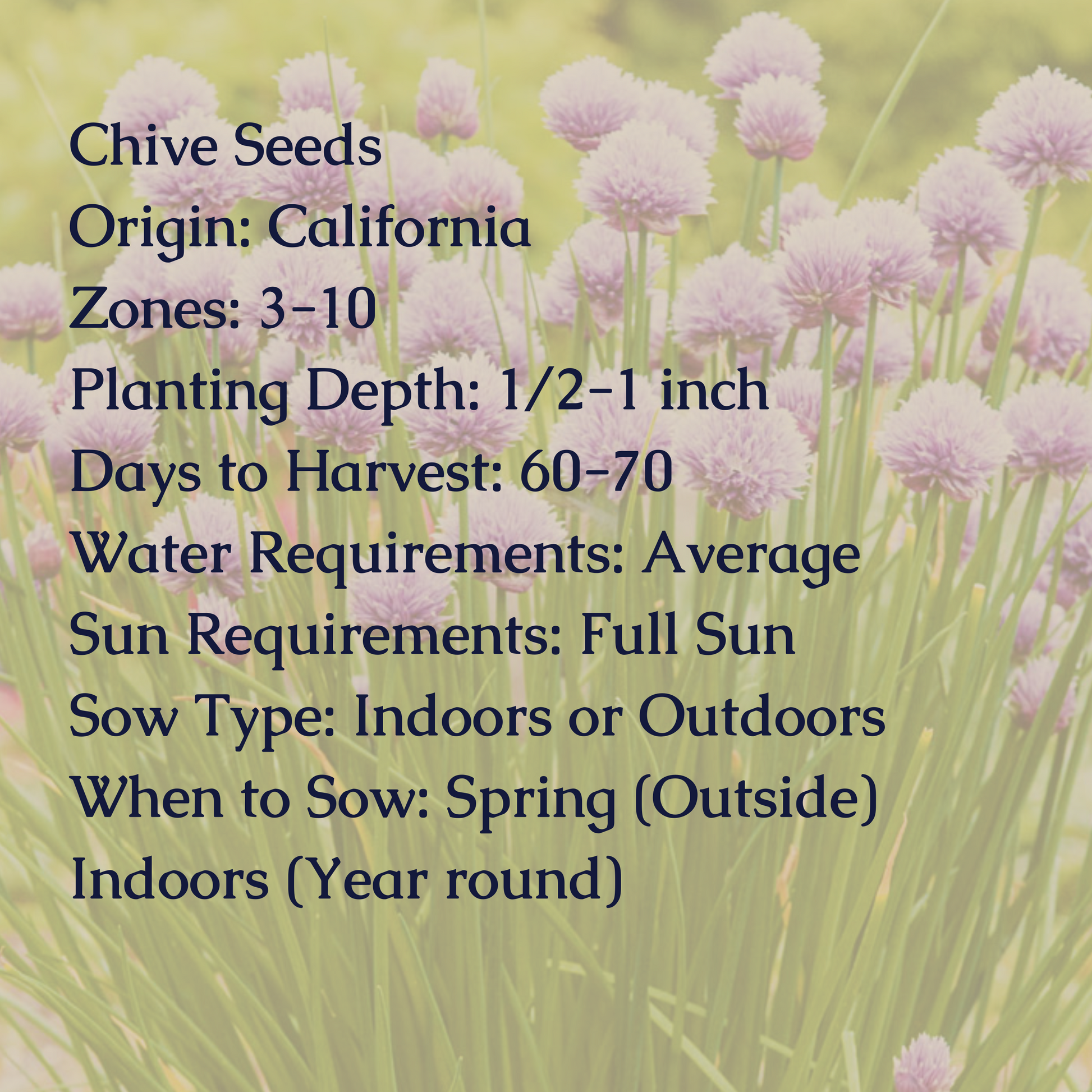 Chive Seeds
Origin: California
Zones: 3-10
Planting Depth: 1/2-1 inch
Days to Harvest: 60-70
Water Requirements: Average
Sun Requirements: Full Sun
Sow Type: Indoors or Outdoors
When to Sow: Spring (Outside)
Indoors (Year round)